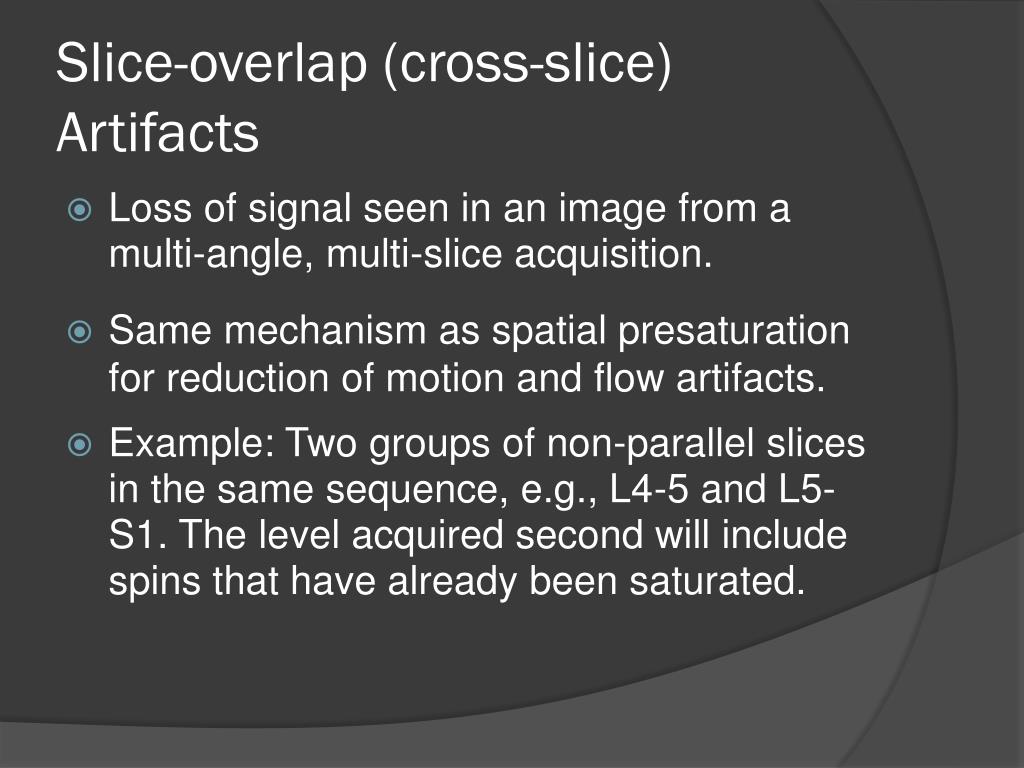 Slice-overlap (cross-slice) Artifacts

Loss of signal seen in an image from a multi-angle, multi-slice acquisition.

Same mechanism as spatial presaturation for reduction of motion and flow artifacts.

Example: Two groups of non-parallel slices in the same sequence, e.g., L4-5 and L5-S1. The level acquired second will include spins that have already been saturated.